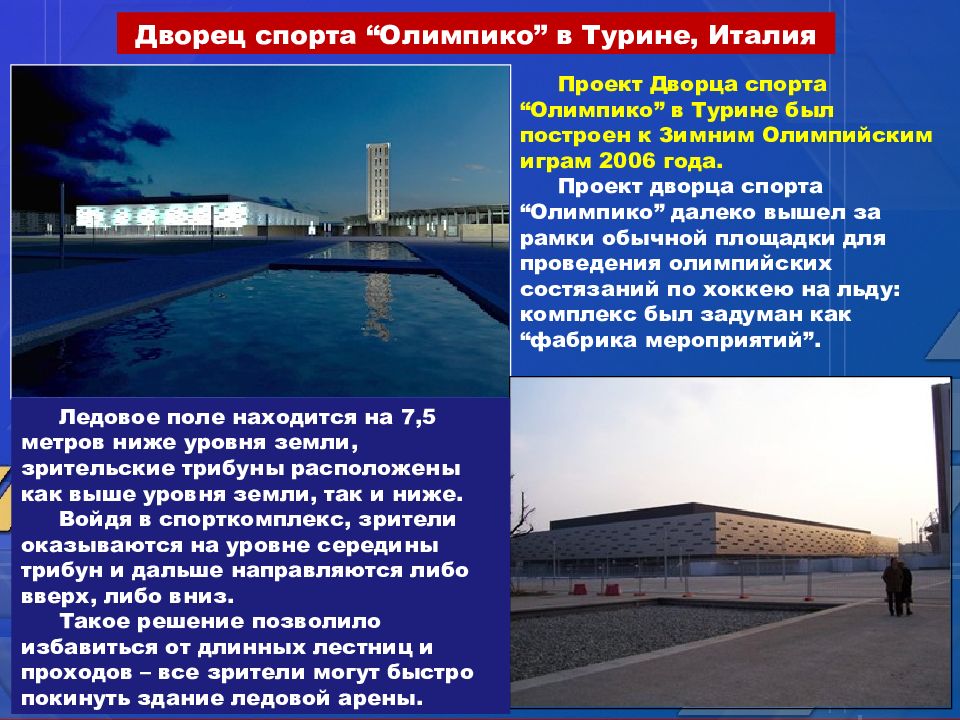 Дворец спорта “Олимпико” в Турине, Италия

Проект Дворца спорта “Олимпико” в Турине был построен к Зимним Олимпийским играм 2006 года.

Проект дворца спорта “Олимпико” далеко вышел за рамки обычной площадки для проведения олимпийских состязаний по хоккею на льду: комплекс был задуман как “фабрика мероприятий”.

Ледовое поле находится на 7,5 метров ниже уровня земли, зрительские трибуны расположены как выше уровня земли, так и ниже.

Войдя в спорткомплекс, зрители оказываются на уровне середины трибун и дальше направляются либо вверх, либо вниз.

Такое решение позволило избавиться от длинных лестниц и проходов – все зрители могут быстро покинуть здание ледовой арены.